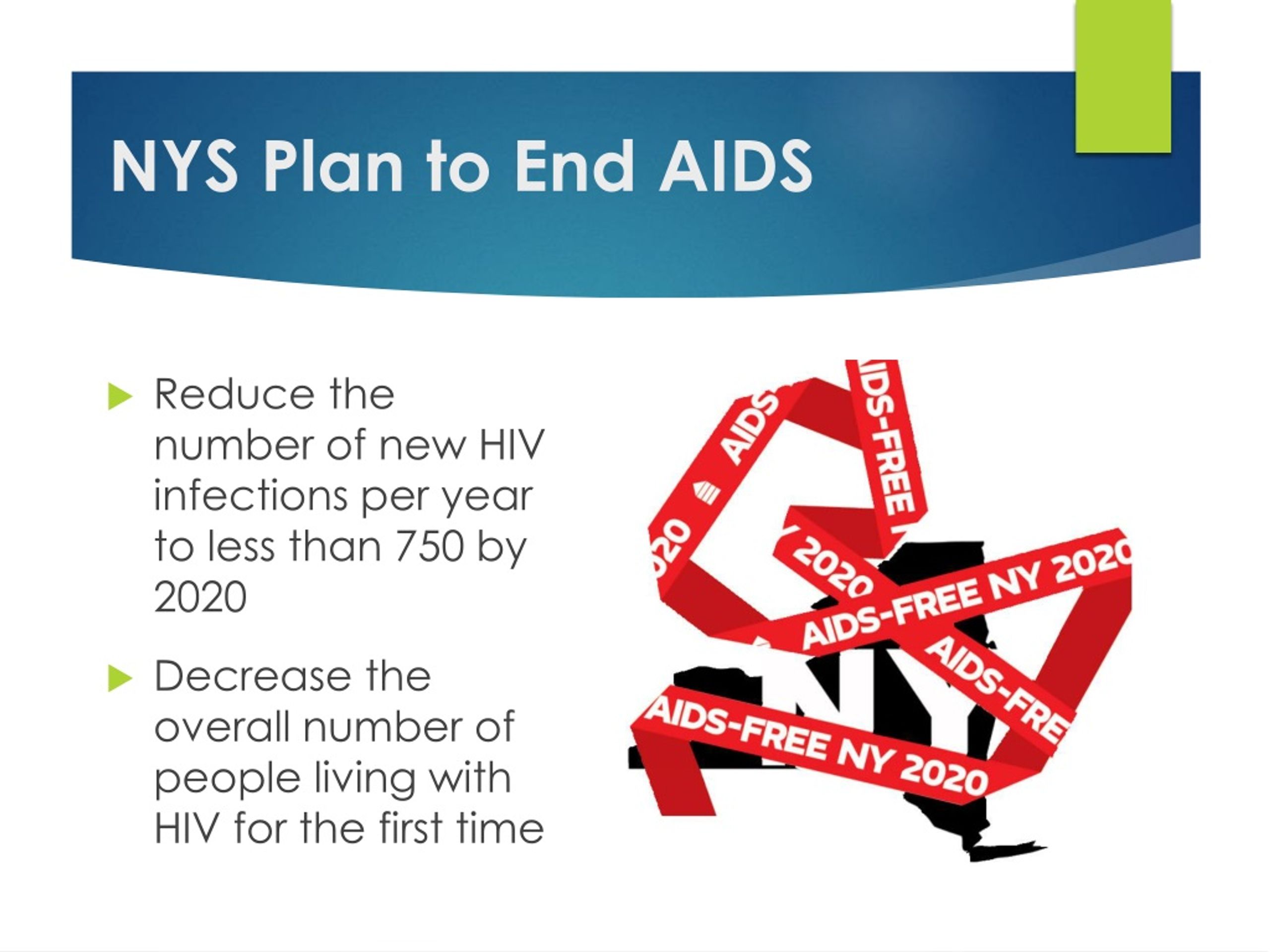 NYS Plan to End AIDS

Reduce the number of new HIV infections per year to less than 750 by 2020

Decrease the overall number of people living with HIV for the first time

AIDS
IDS-FREE
20
2020
AIDS-FREE NY 2020
AIDS-FRE
NY
AIDS-FREE NY 2020